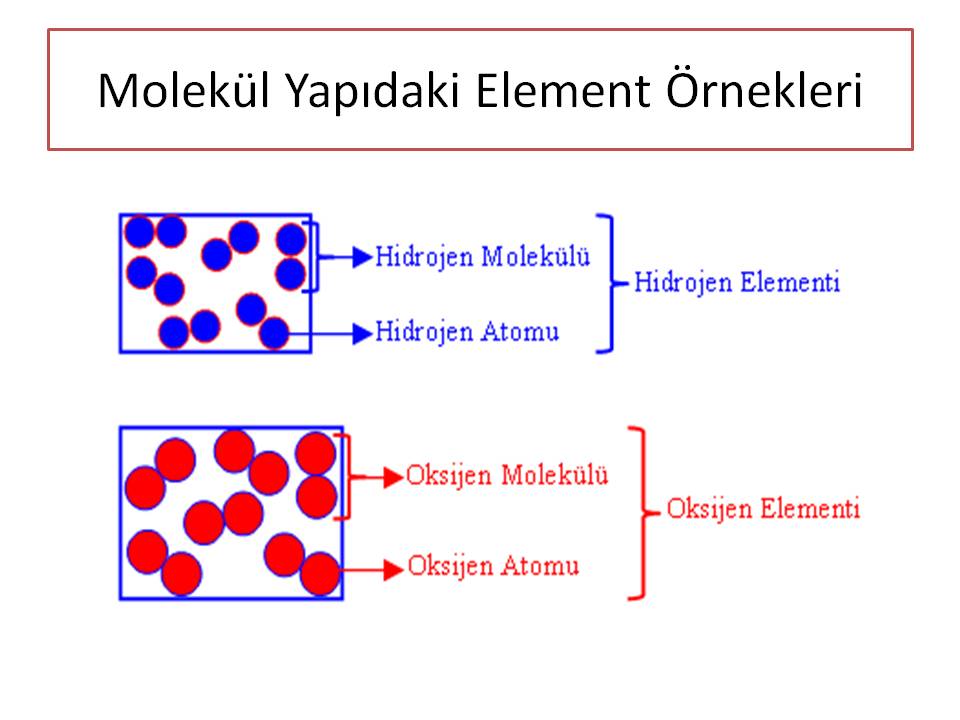 Molekül Yapıdaki Element Örnekleri

Hidrojen Molekülü
Hidrojen Atomu
Hidrojen Elementi

Oksijen Molekülü
Oksijen Atomu
Oksijen Elementi